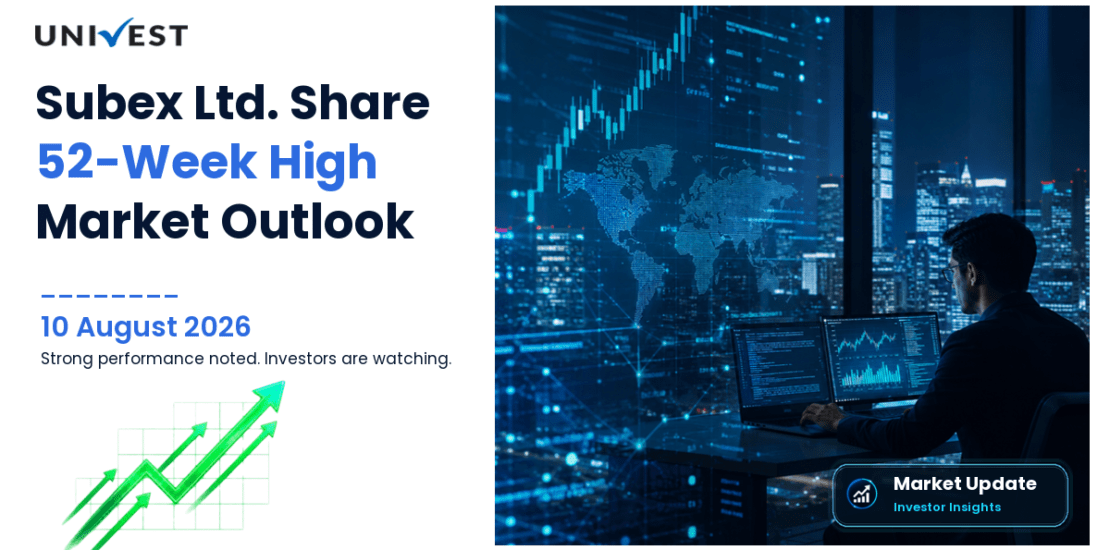 UNIVEST

Subex Ltd. Share
52-Week High
Market Outlook

10 August 2026
Strong performance noted. Investors are watching.

Market Update
Investor Insights